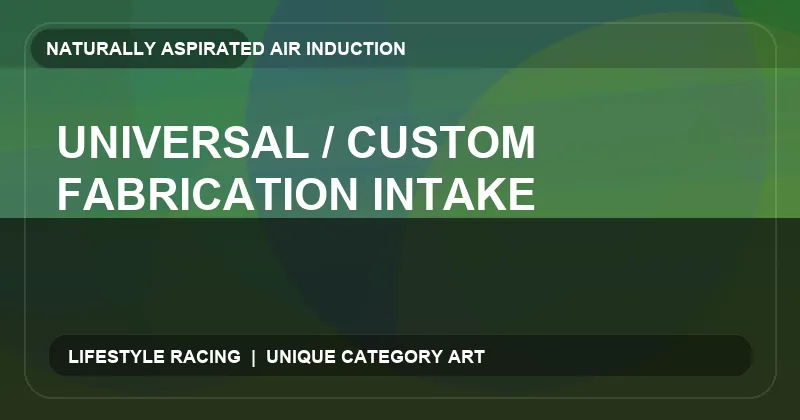 NATURALLY ASPIRATED AIR INDUCTION

UNIVERSAL / CUSTOM FABRICATION INTAKE

LIFESTYLE RACING | UNIQUE CATEGORY ART